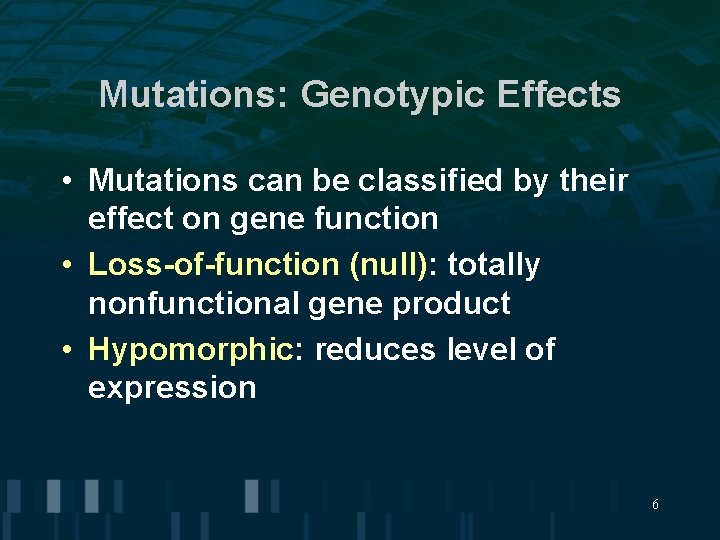 Mutations: Genotypic Effects

• Mutations can be classified by their effect on gene function

• Loss-of-function (null): totally nonfunctional gene product

• Hypomorphic: reduces level of expression

6